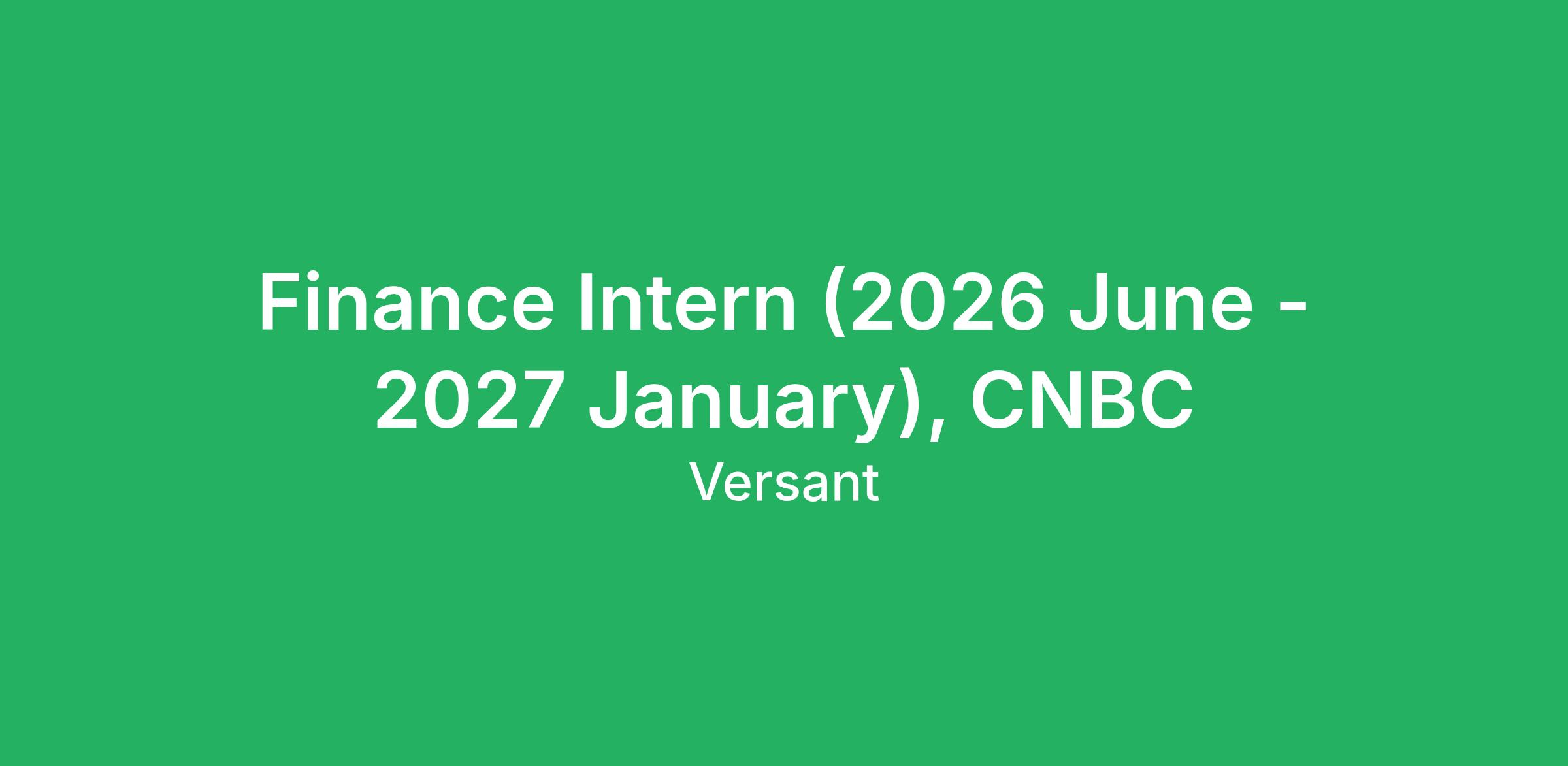 Finance Intern (2026 June - 2027 January), CNBC

Versant